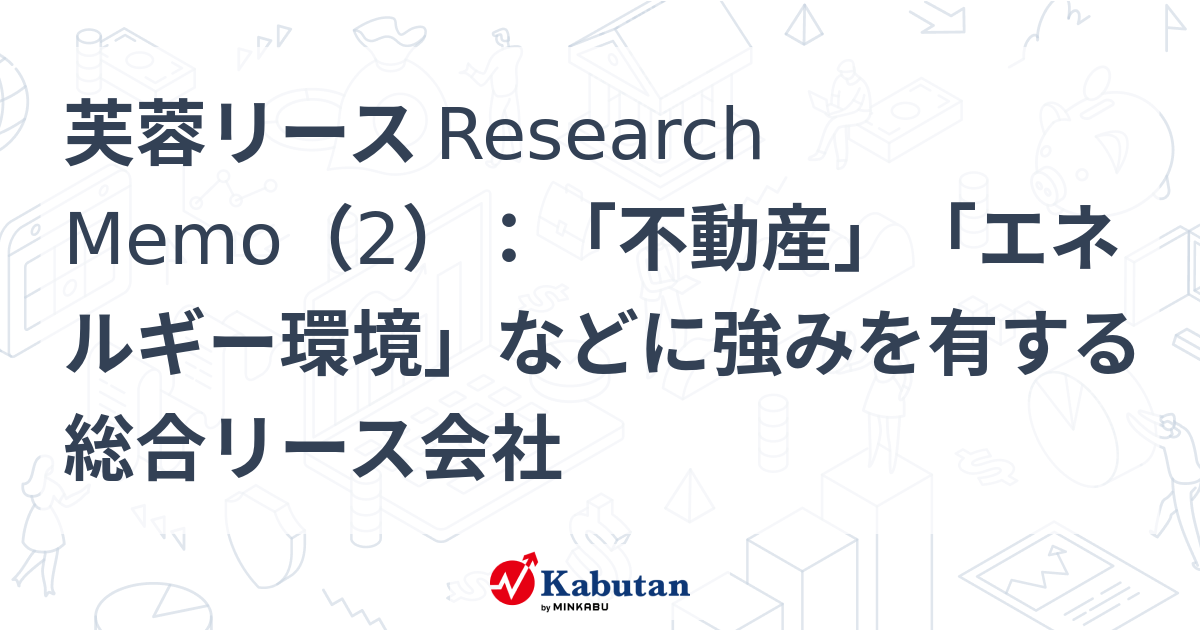 芙蓉リース Research Memo（2）：「不動産」「エネルギー環境」などに強みを有する総合リース会社

Kabutan
by MINKABU